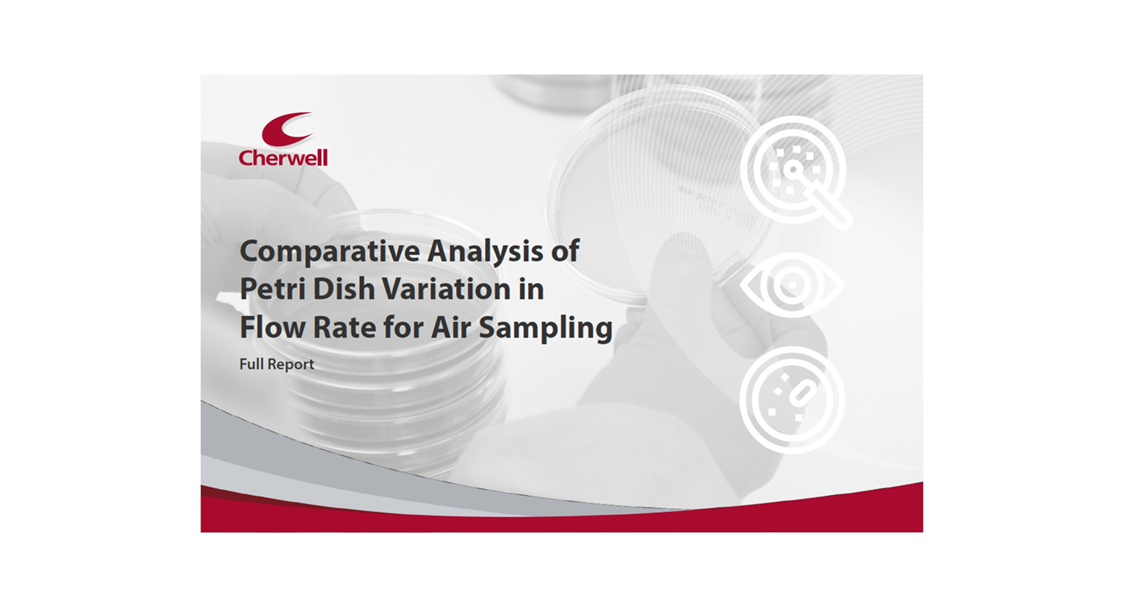 Cherwell

Comparative Analysis of Petri Dish Variation in Flow Rate for Air Sampling

Full Report